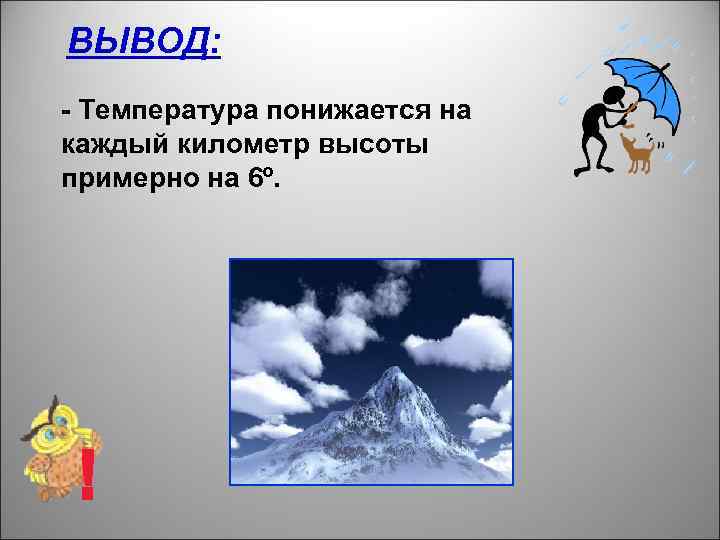 ВЫВОД:

- Температура понижается на каждый километр высоты примерно на 6º.

!